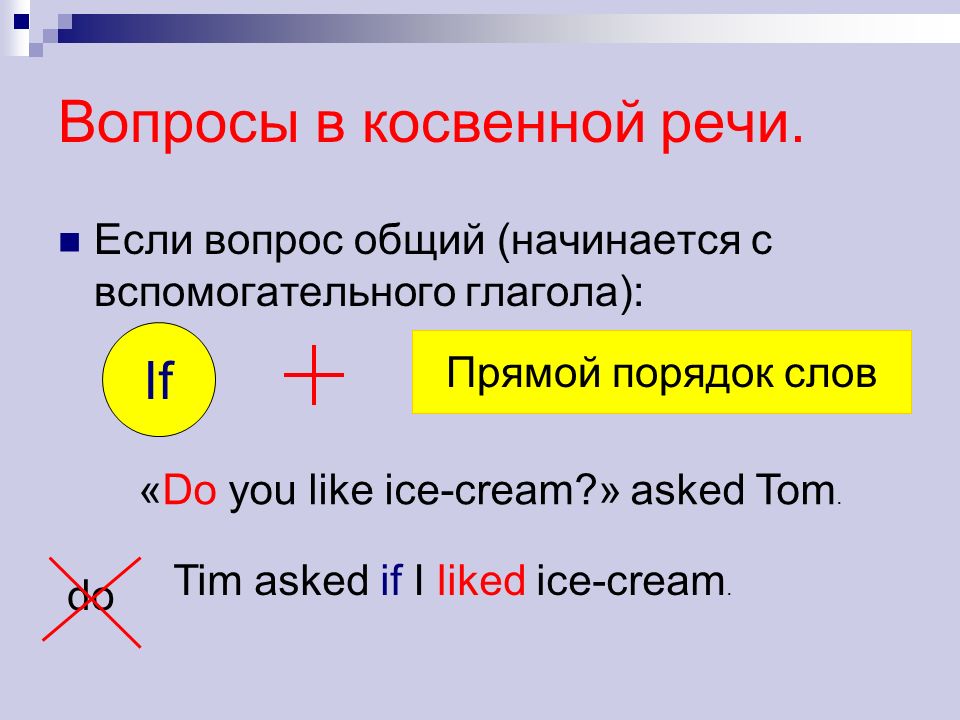 Вопросы в косвенной речи.

Если вопрос общий (начинается с вспомогательного глагола):

If

Прямой порядок слов

«Do you like ice-cream?» asked Tom.

do

Tim asked if I liked ice-cream.